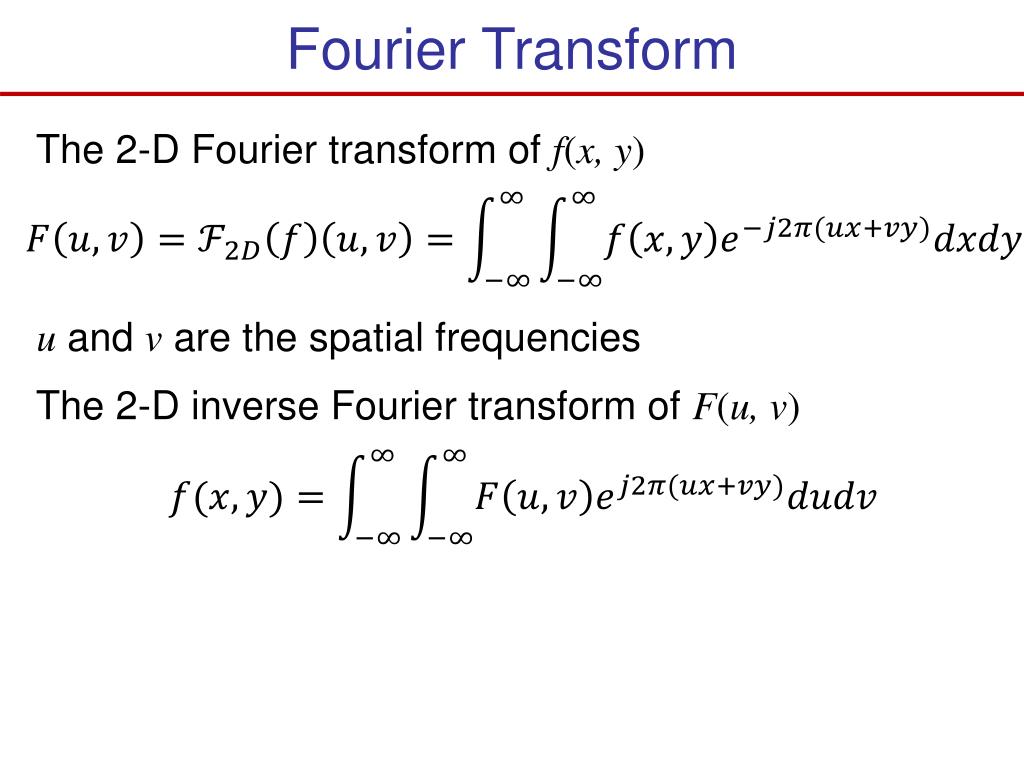 Fourier Transform

The 2-D Fourier transform of $f(x, y)$

$F(u,v) = \mathcal{F}_{2D}(f)(u,v) = \int_{-\infty}^{\infty}\int_{-\infty}^{\infty} f(x,y)e^{-j2\pi(ux+vy)}dxdy$

$u$ and $v$ are the spatial frequencies

The 2-D inverse Fourier transform of $F(u, v)$

$f(x,y) = \int_{-\infty}^{\infty}\int_{-\infty}^{\infty} F(u,v)e^{j2\pi(ux+vy)}dudv$